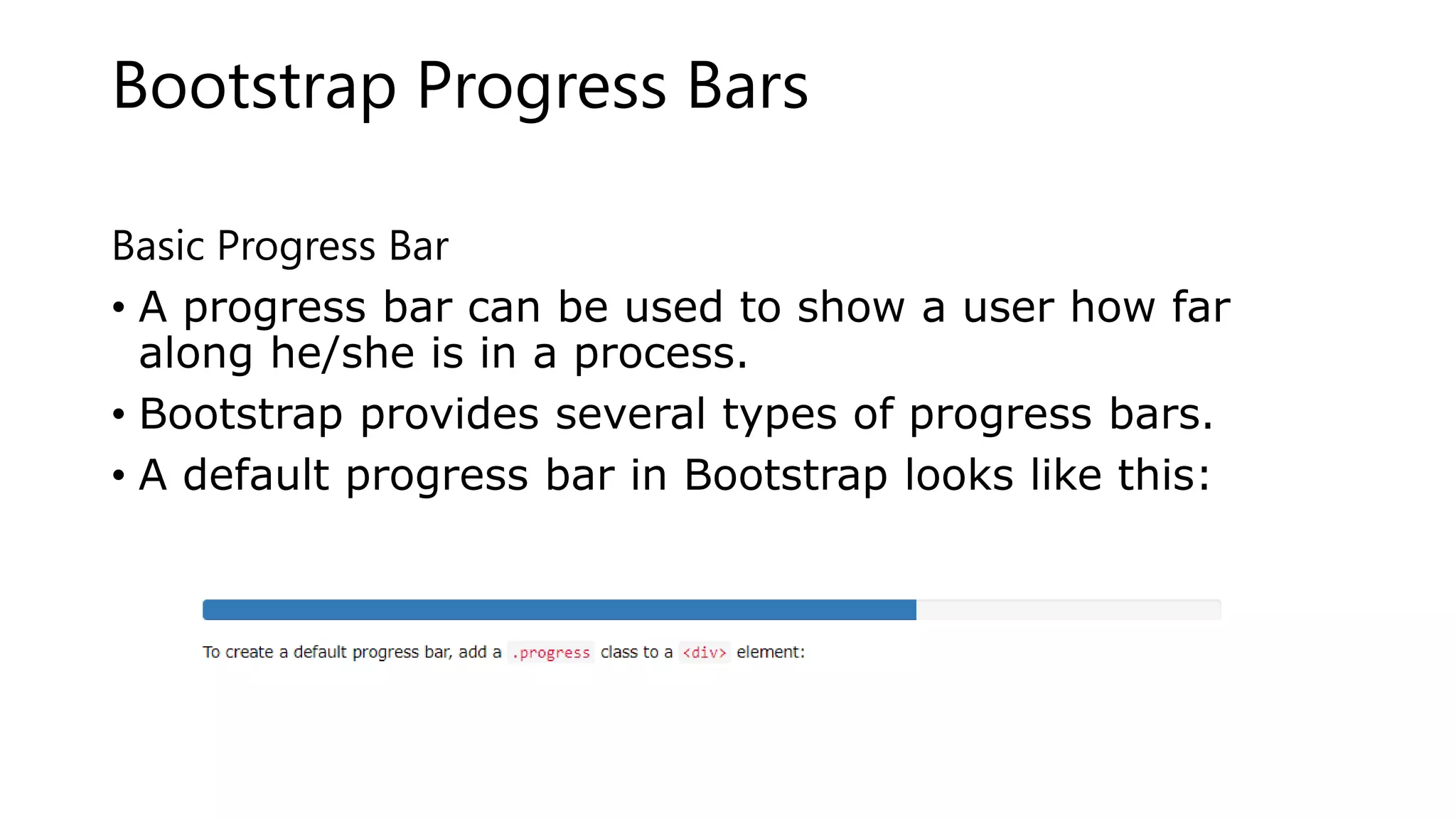 Bootstrap Progress Bars

Basic Progress Bar

• A progress bar can be used to show a user how far along he/she is in a process.

• Bootstrap provides several types of progress bars.

• A default progress bar in Bootstrap looks like this:

To create a default progress bar, add a .progress class to a <div> element: